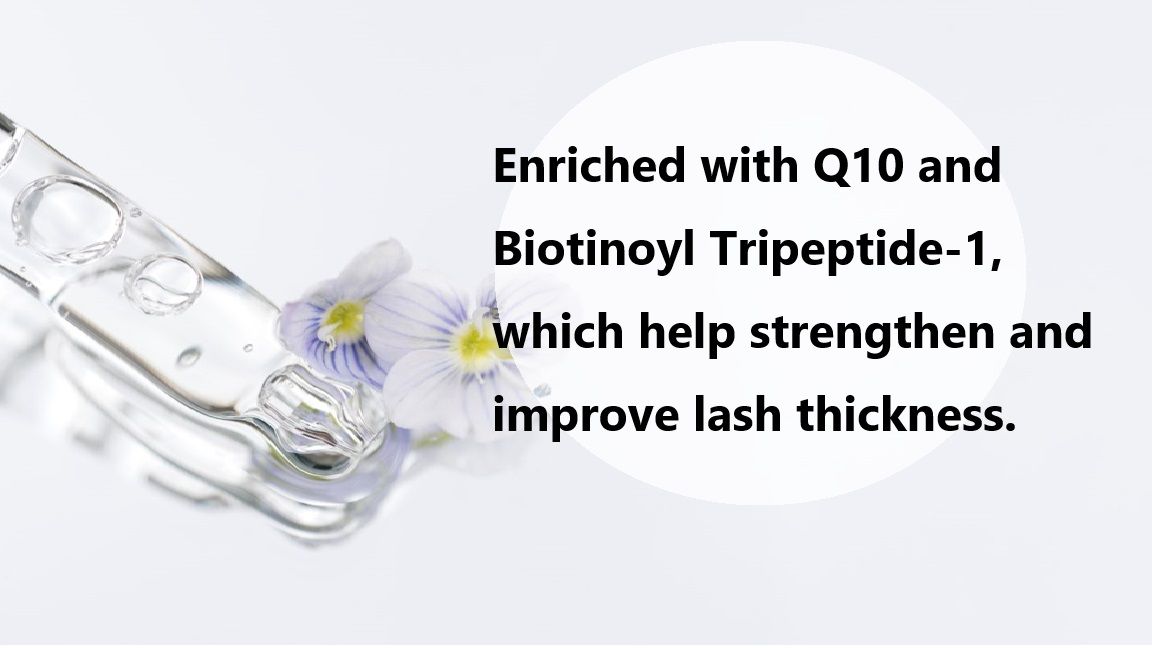 Enriched with Q10 and Biotinoyl Tripeptide-1, which help strengthen and improve lash thickness.